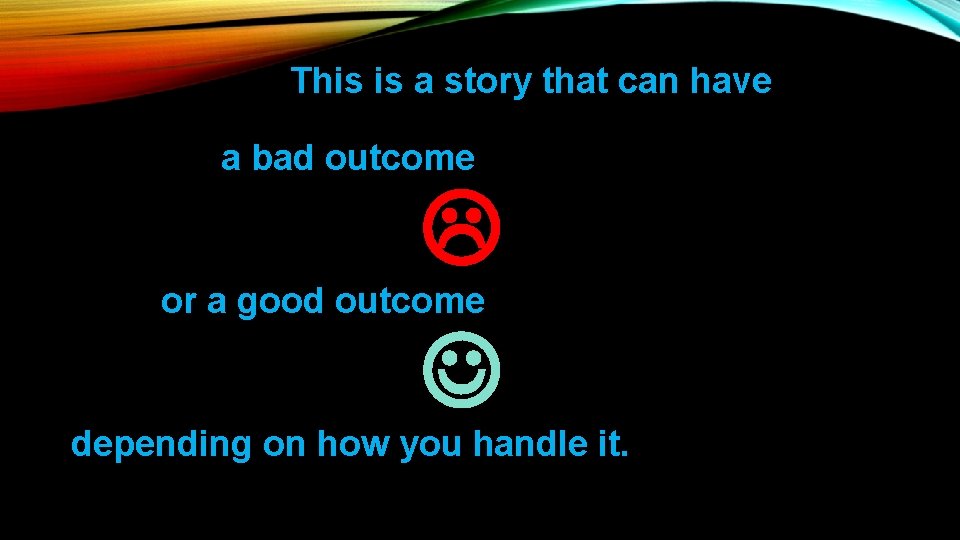 This is a story that can have

a bad outcome

☹

or a good outcome

☺

depending on how you handle it.